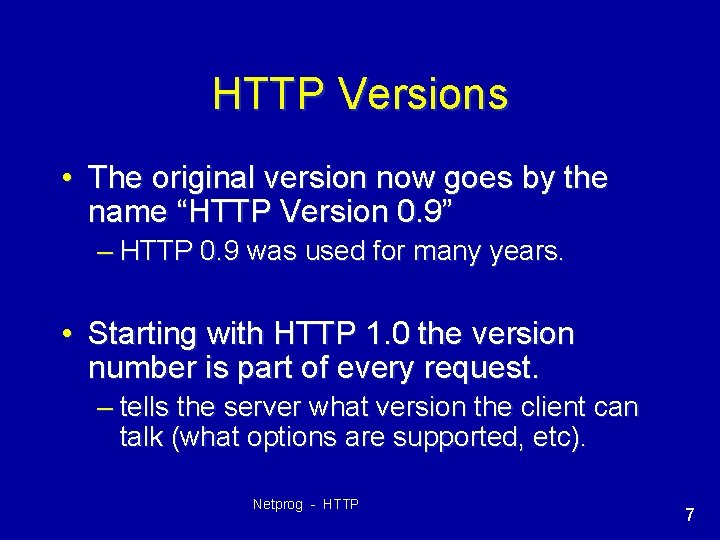 HTTP Versions

• The original version now goes by the name “HTTP Version 0.9”
– HTTP 0.9 was used for many years.

• Starting with HTTP 1.0 the version number is part of every request.
– tells the server what version the client can talk (what options are supported, etc).

Netprog - HTTP

7